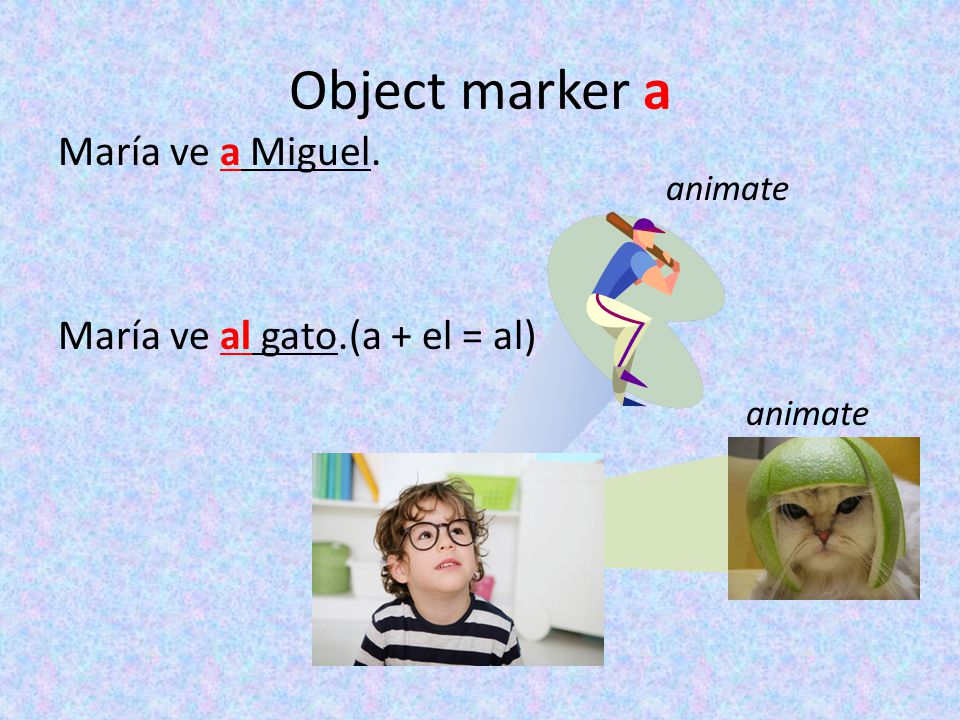 Object marker a

María ve a Miguel.

animate

María ve al gato.(a + el = al)

animate